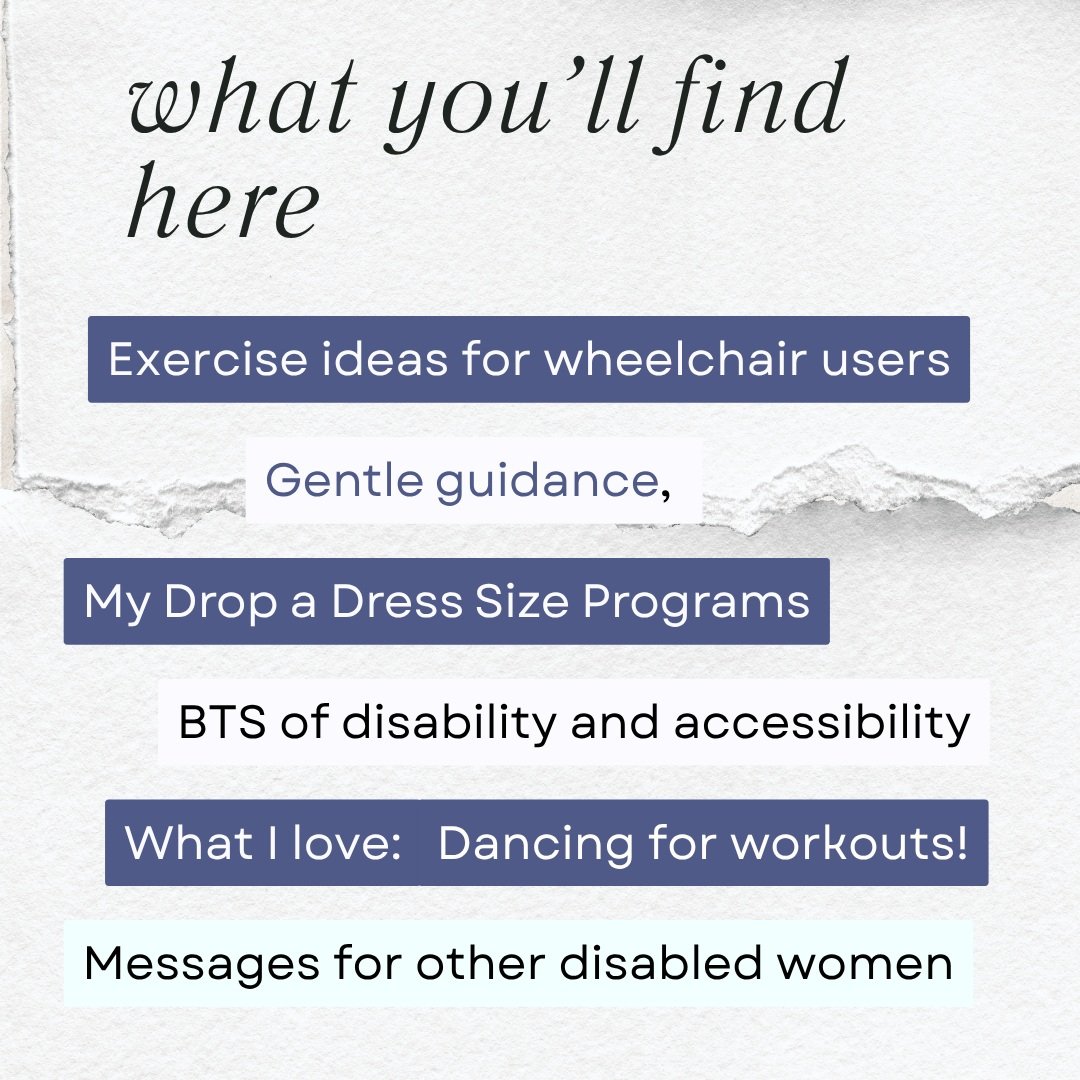 what you'll find here

Exercise ideas for wheelchair users

Gentle guidance,

My Drop a Dress Size Programs

BTS of disability and accessibility

What I love: Dancing for workouts!

Messages for other disabled women